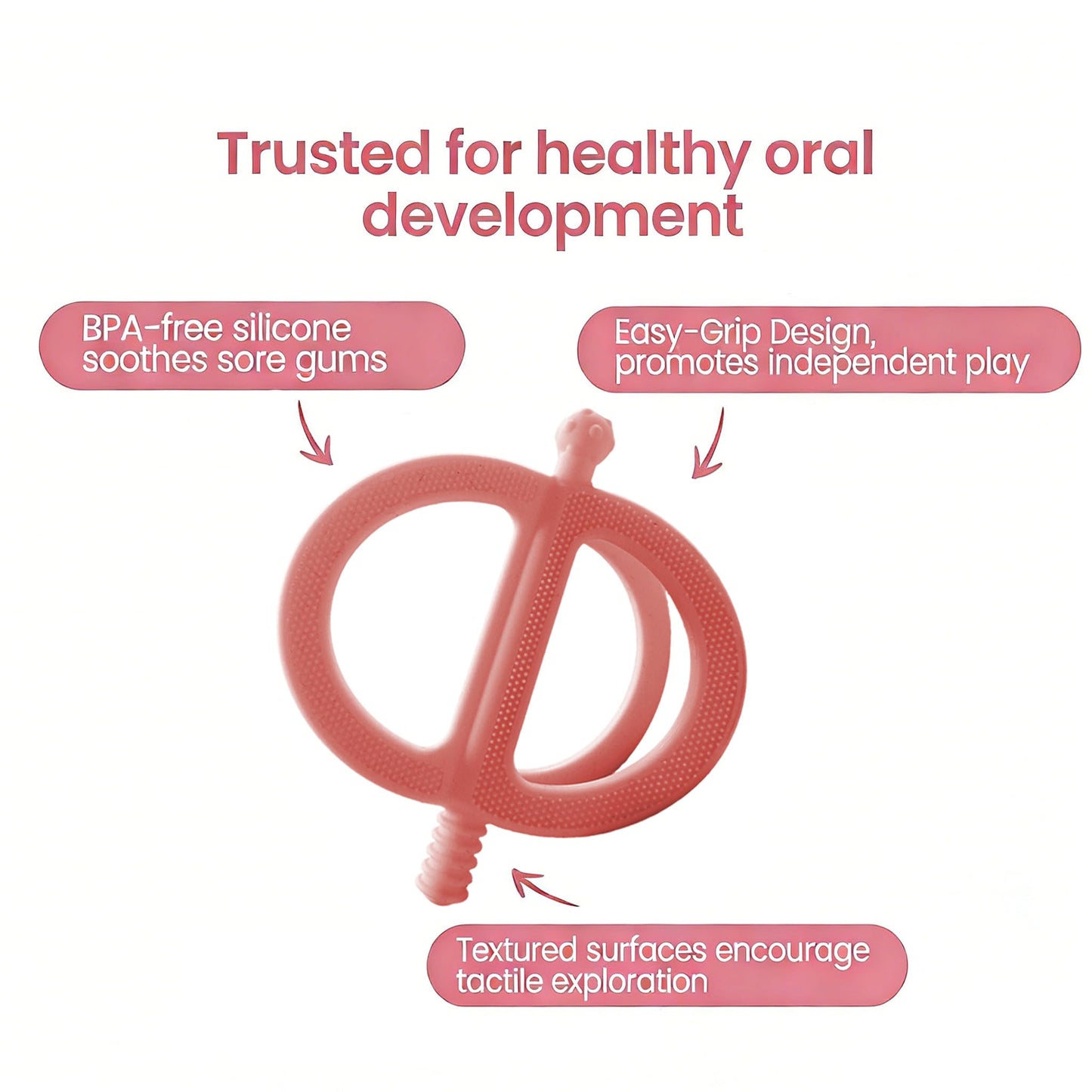 Trusted for healthy oral development

BPA-free silicone soothes sore gums

Easy-Grip Design, promotes independent play

Textured surfaces encourage tactile exploration